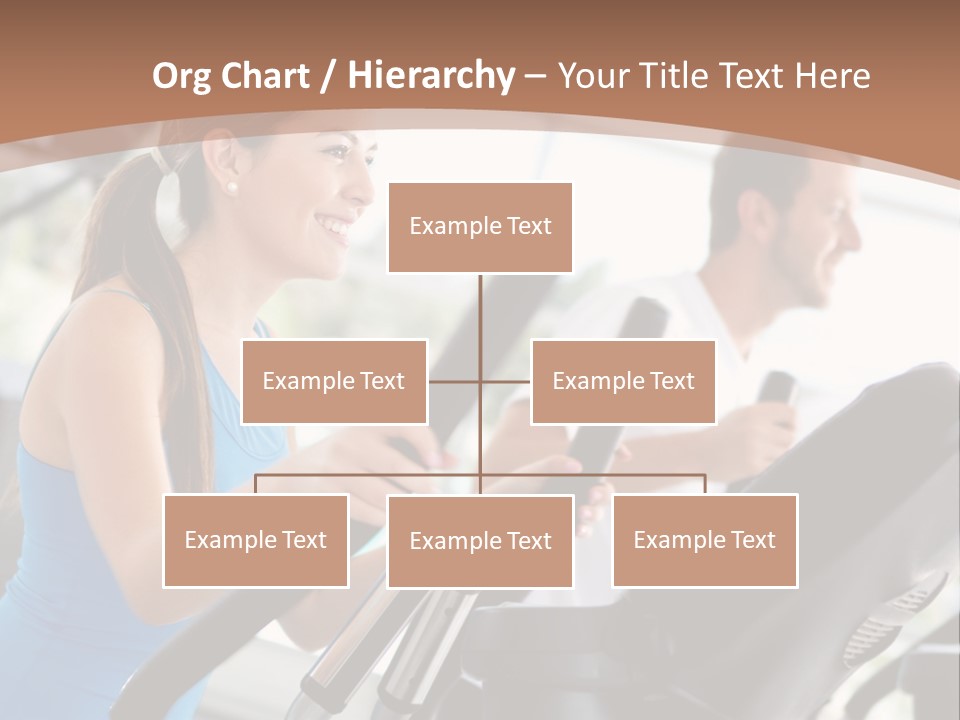 Org Chart / Hierarchy – Your Title Text Here

Example Text

Example Text

Example Text

Example Text

Example Text

Example Text